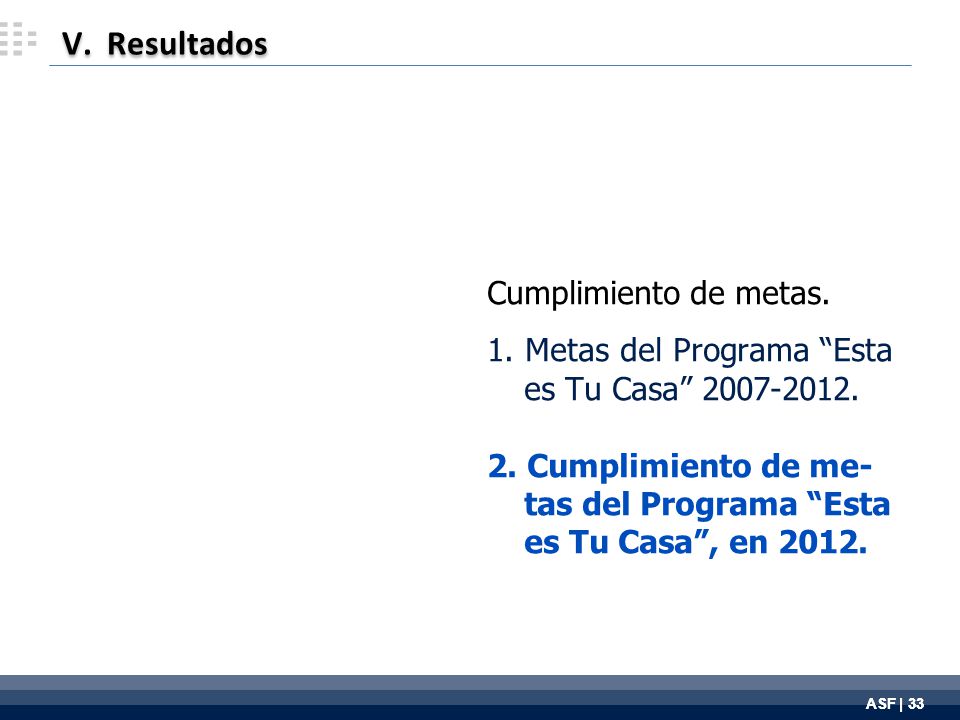 V. Resultados

Cumplimiento de metas.

1. Metas del Programa “Esta es Tu Casa” 2007-2012.

2. Cumplimiento de metas del Programa “Esta es Tu Casa”, en 2012.

ASF | 33